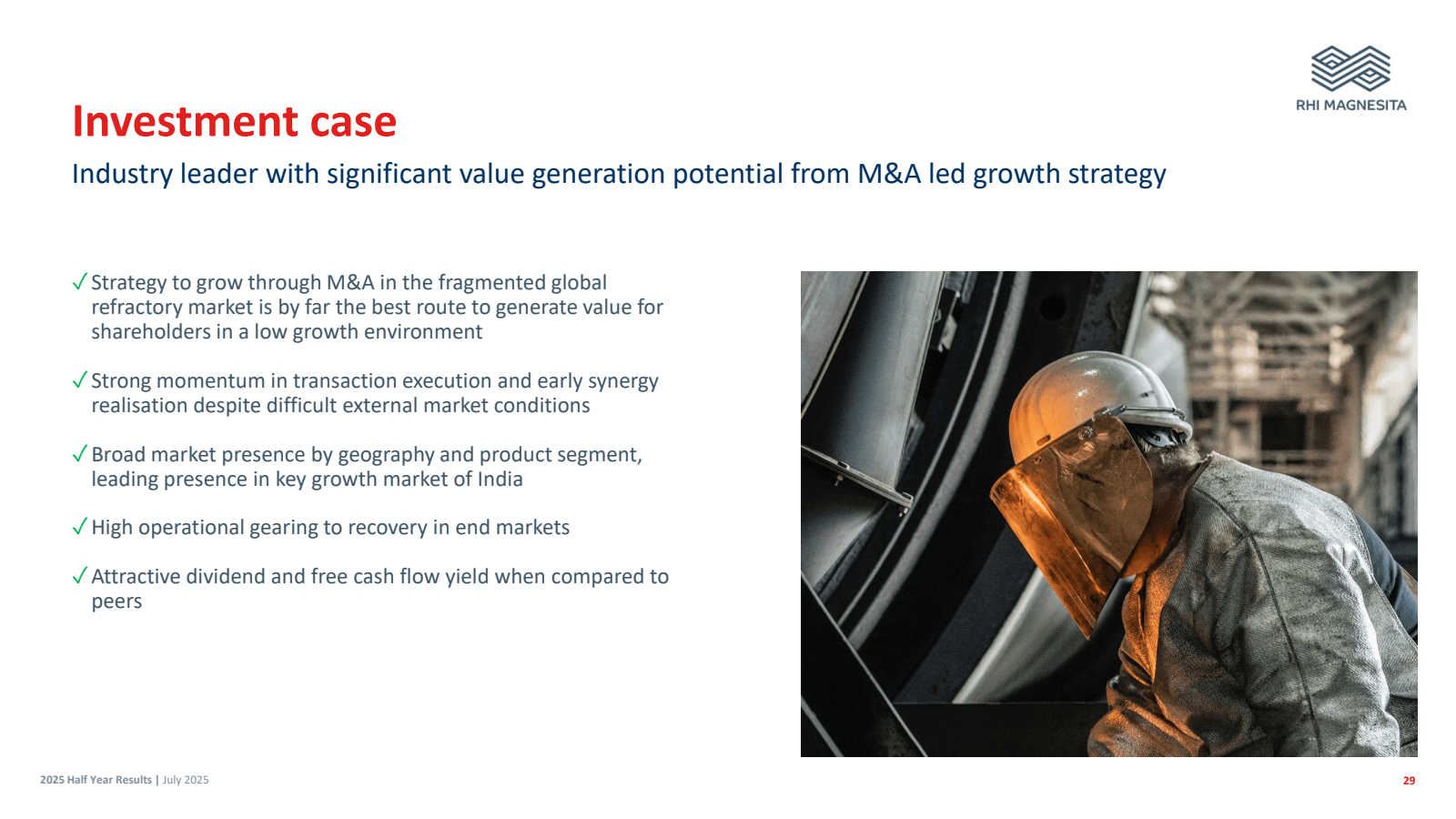 RHI MAGNESITA

Investment case

Industry leader with significant value generation potential from M&A led growth strategy

✓ Strategy to grow through M&A in the fragmented global refractory market is by far the best route to generate value for shareholders in a low growth environment

✓ Strong momentum in transaction execution and early synergy realisation despite difficult external market conditions

✓ Broad market presence by geography and product segment, leading presence in key growth market of India

✓ High operational gearing to recovery in end markets

✓ Attractive dividend and free cash flow yield when compared to peers

2025 Half Year Results | July 2025

29